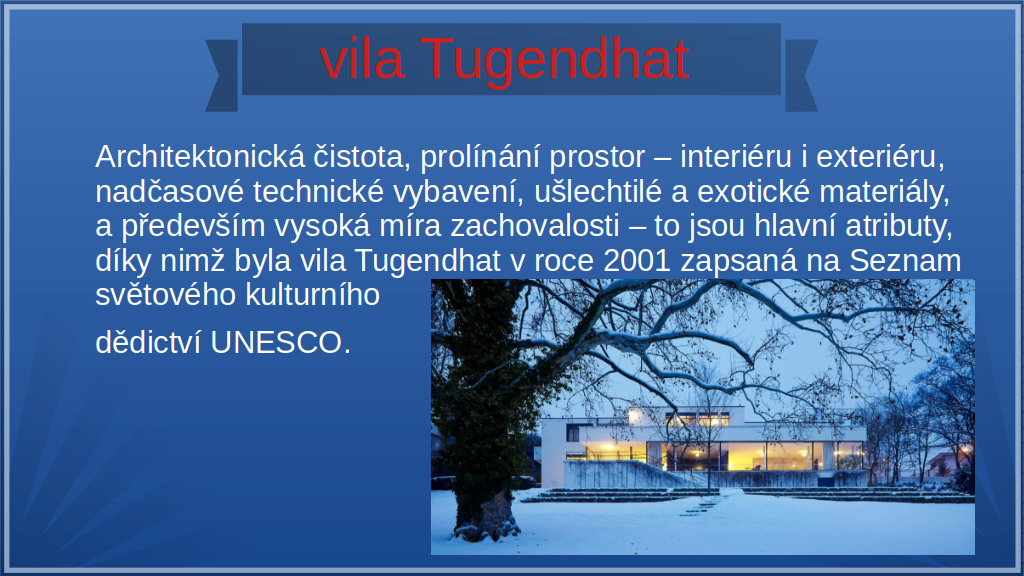 vila Tugendhat

Architektonická čistota, prolínání prostor – interiéru i exteriéru, nadčasové technické vybavení, ušlechtilé a exotické materiály, a především vysoká míra zachovalosti – to jsou hlavní atributy, díky nimž byla vila Tugendhat v roce 2001 zapsaná na Seznam světového kulturního

dědictví UNESCO.